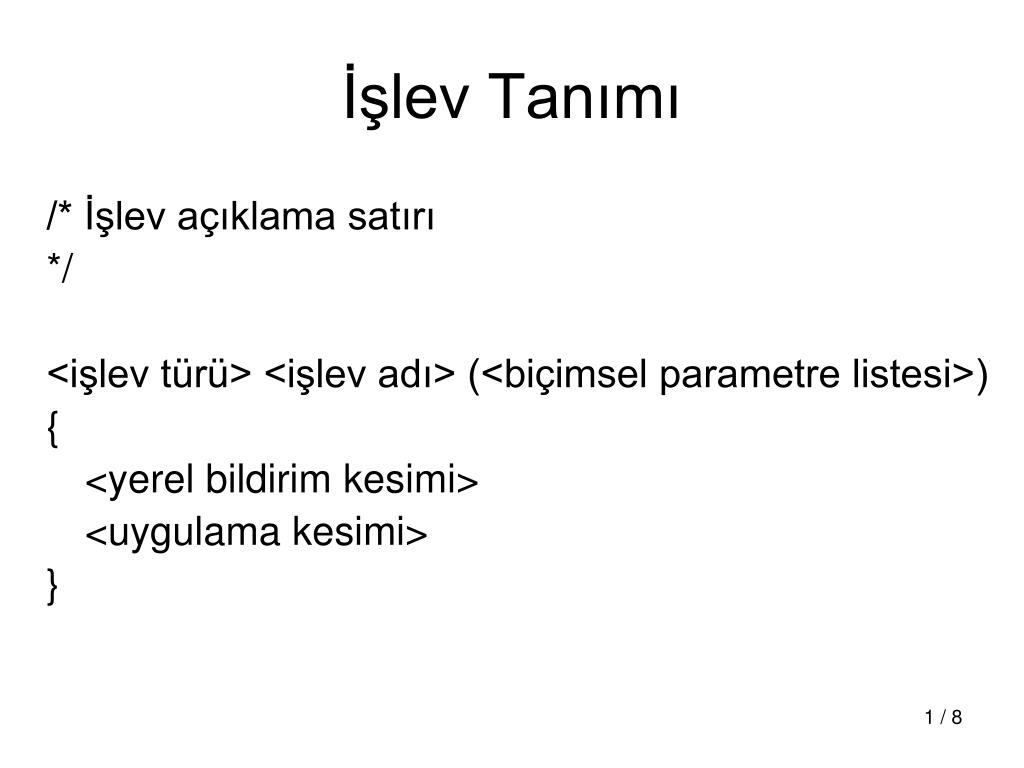 İşlev Tanımı

/* İşlev açıklama satırı
*/

<işlev türü> <işlev adı> (<biçimsel parametre listesi>)
{
<yerel bildirim kesimi>
<uygulama kesimi>
}

1 / 8